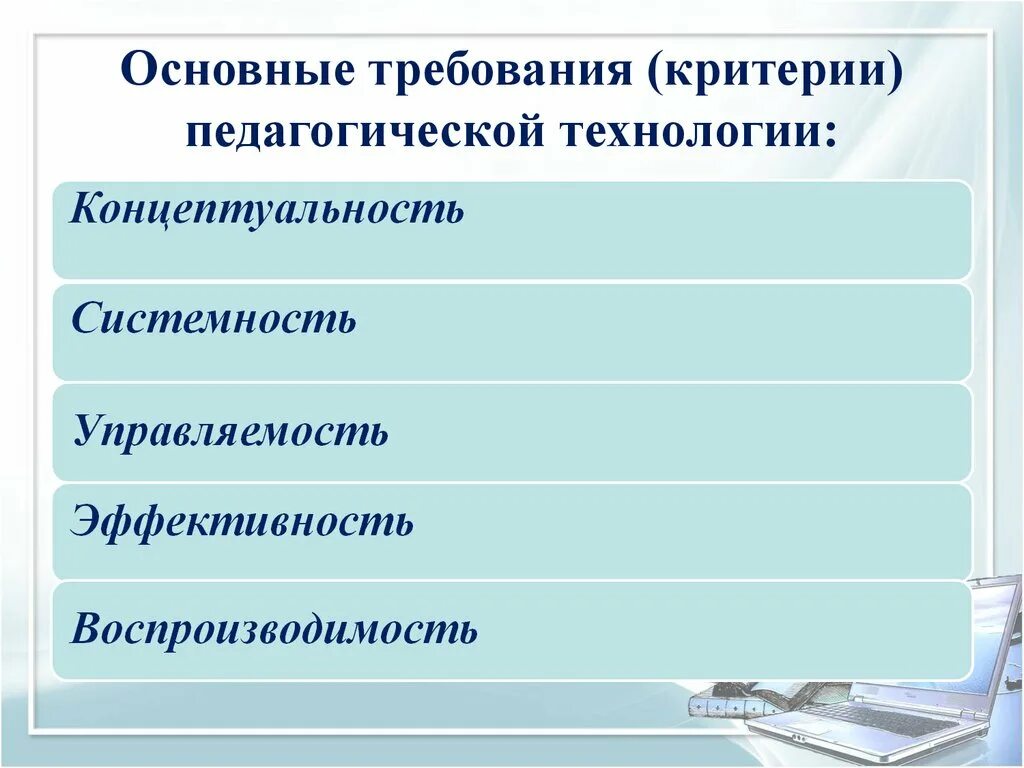 Основные требования (критерии) педагогической технологии:

Концептуальность

Системность

Управляемость

Эффективность

Воспроизводимость